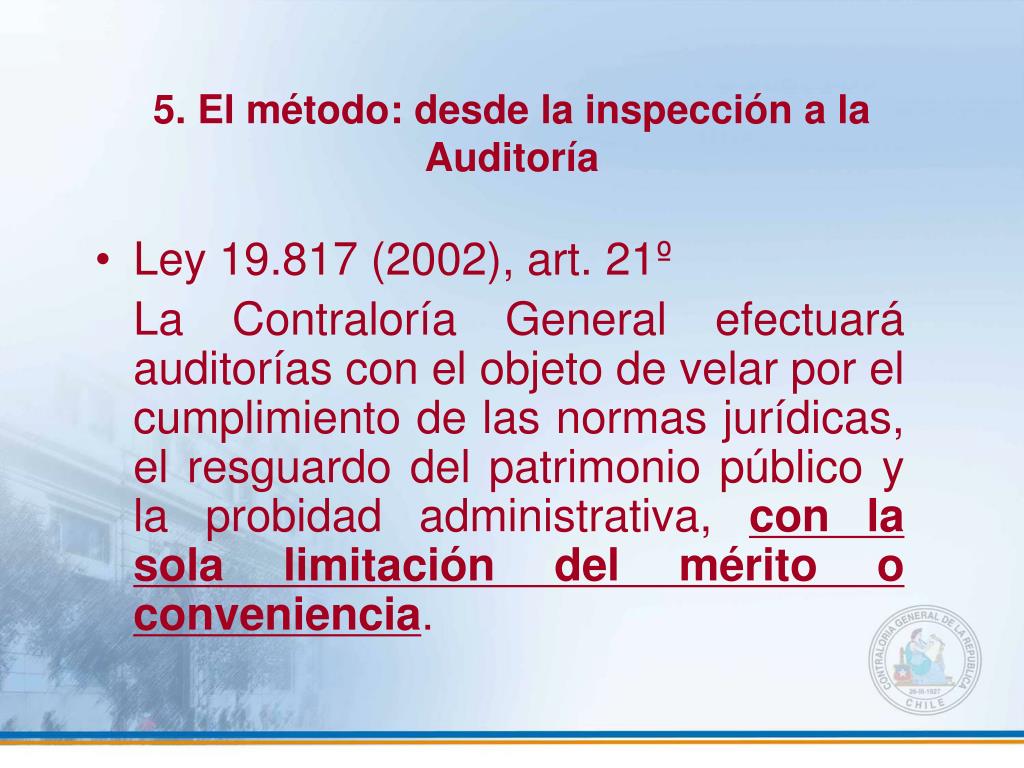 5. El método: desde la inspección a la Auditoría

• Ley 19.817 (2002), art. 21º

La Contraloría General efectuará auditorías con el objeto de velar por el cumplimiento de las normas jurídicas, el resguardo del patrimonio público y la probidad administrativa, con la sola limitación del mérito o conveniencia.

CONTRALORIA GENERAL DE LA REPUBLICA
26-III-1927
CHILE